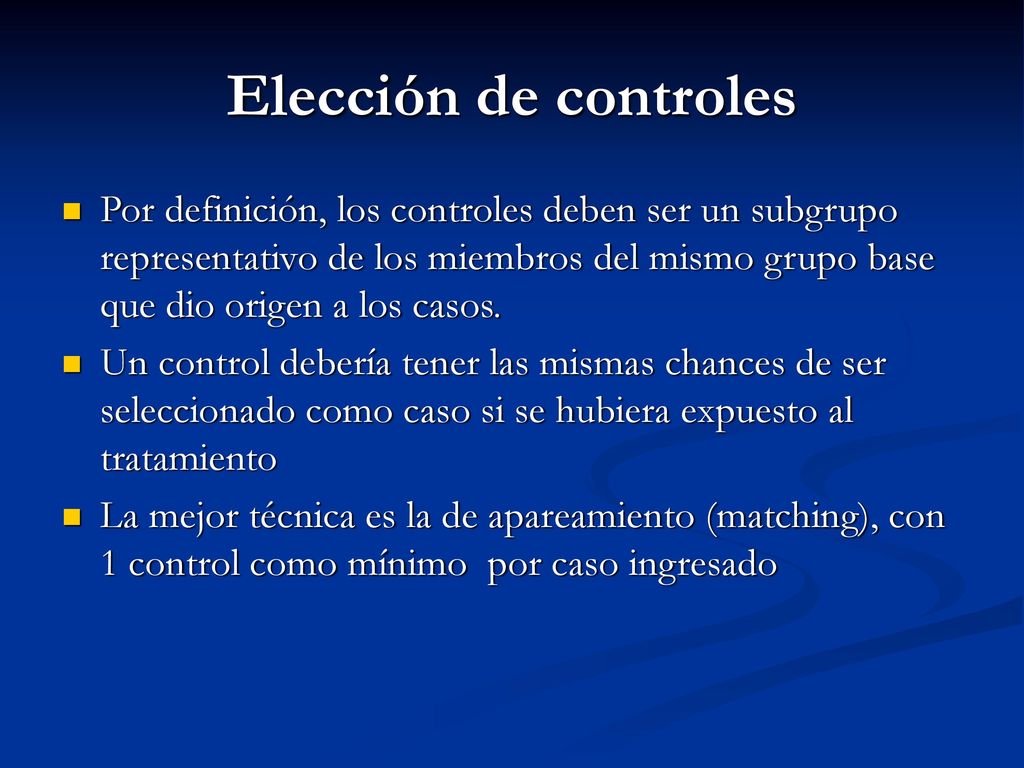 Elección de controles

Por definición, los controles deben ser un subgrupo representativo de los miembros del mismo grupo base que dio origen a los casos.

Un control debería tener las mismas chances de ser seleccionado como caso si se hubiera expuesto al tratamiento

La mejor técnica es la de apareamiento (matching), con 1 control como mínimo  por caso ingresado